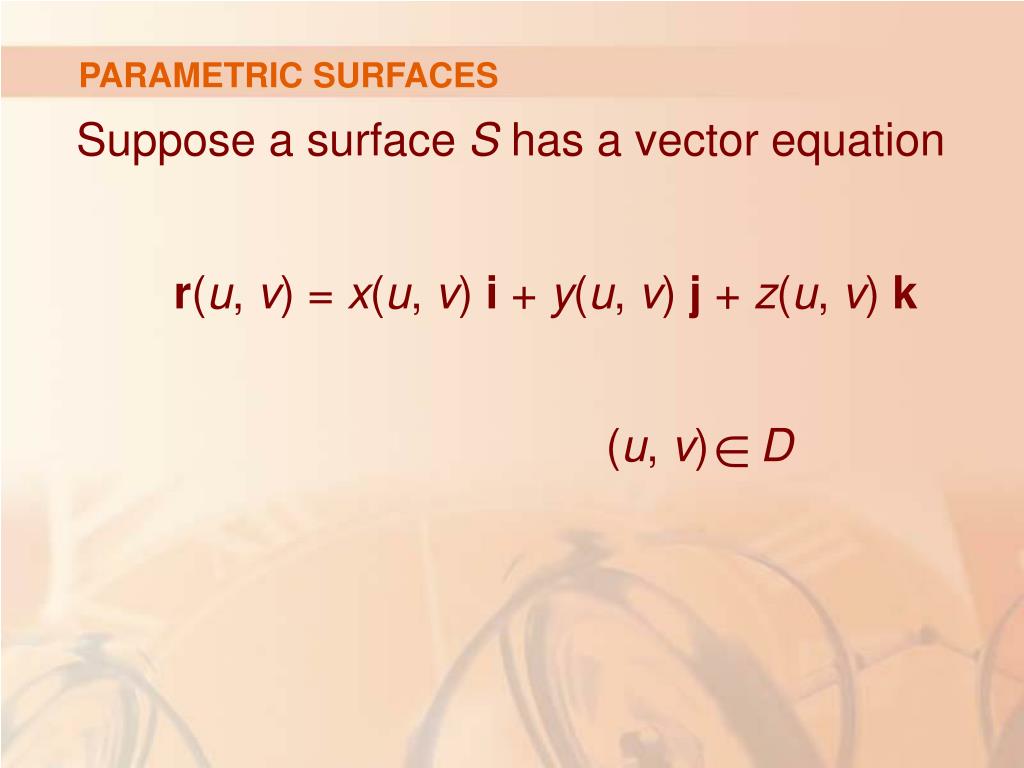 PARAMETRIC SURFACES

Suppose a surface $S$ has a vector equation

$\mathbf{r}(u, v) = x(u, v)\,\mathbf{i} + y(u, v)\,\mathbf{j} + z(u, v)\,\mathbf{k}$

$(u, v) \in D$